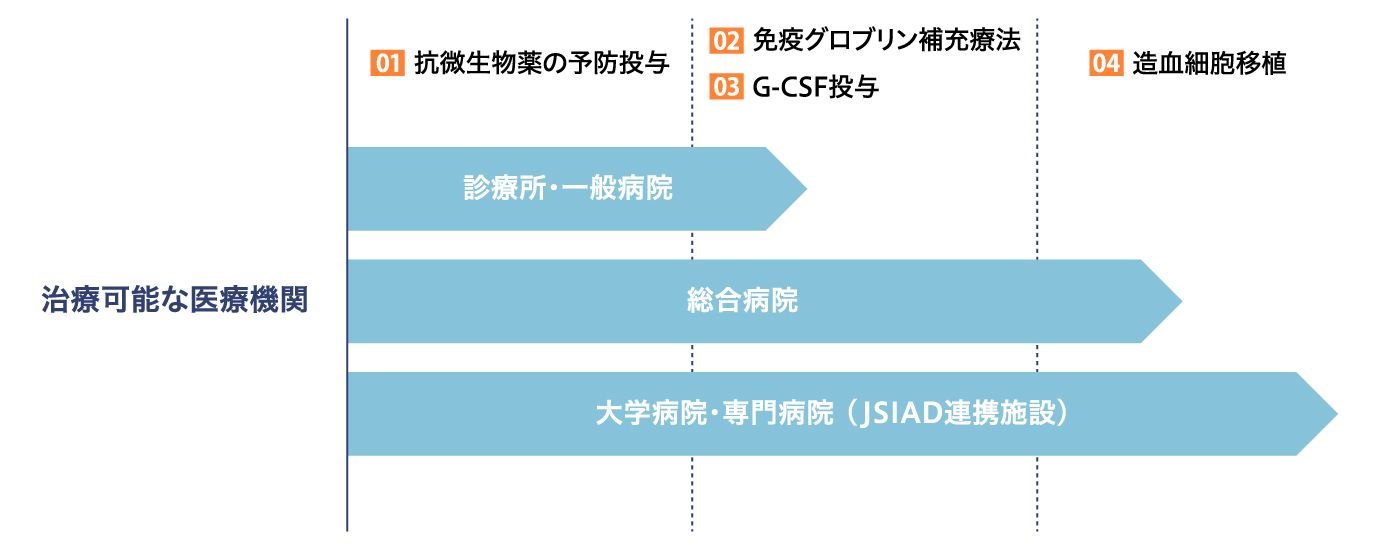 01 抗微生物薬の予防投与

02 免疫グロブリン補充療法

03 G-CSF投与

04 造血細胞移植

治療可能な医療機関

診療所・一般病院

総合病院

大学病院・専門病院（JSIAD連携施設）